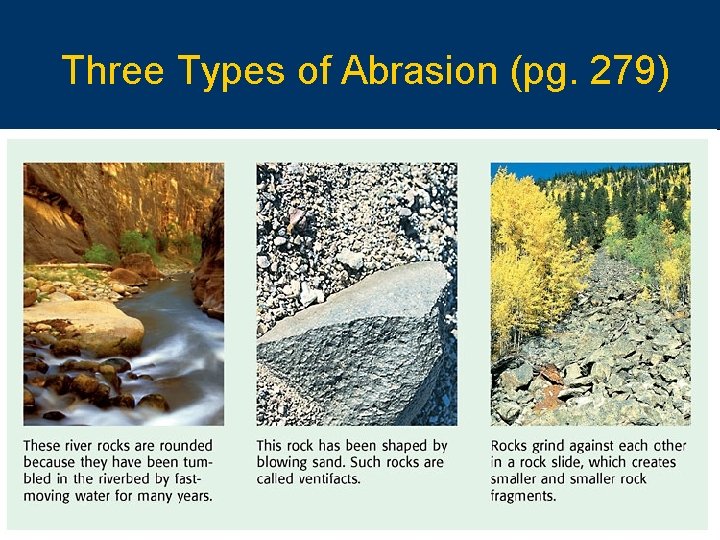 Three Types of Abrasion (pg. 279)

These river rocks are rounded because they have been tumbled in the riverbed by fast-moving water for many years.

This rock has been shaped by blowing sand. Such rocks are called ventifacts.

Rocks grind against each other in a rock slide, which creates smaller and smaller rock fragments.